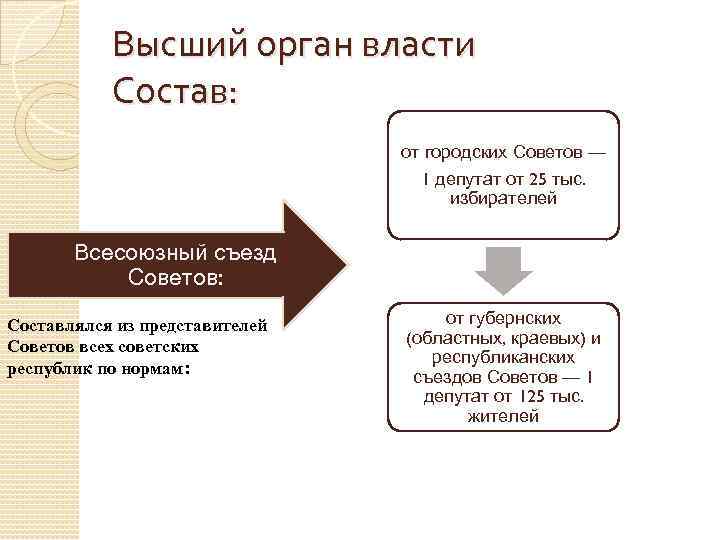 Высший орган власти
Состав:

Всесоюзный съезд Советов:

Составлялся из представителей Советов всех советских республик по нормам:

от городских Советов — I депутат от 25 тыс. избирателей

от губернских (областных, краевых) и республиканских съездов Советов — I депутат от 125 тыс. жителей